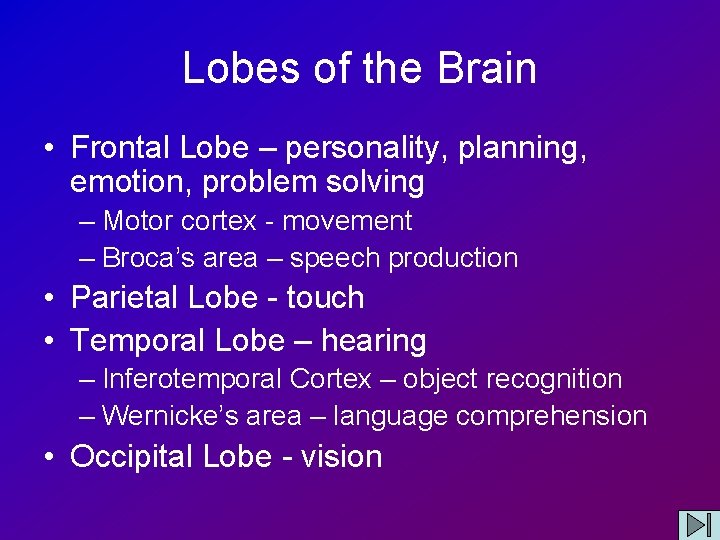 Lobes of the Brain

• Frontal Lobe – personality, planning, emotion, problem solving
– Motor cortex - movement
– Broca's area – speech production
• Parietal Lobe - touch
• Temporal Lobe – hearing
– Inferotemporal Cortex – object recognition
– Wernicke's area – language comprehension
• Occipital Lobe - vision